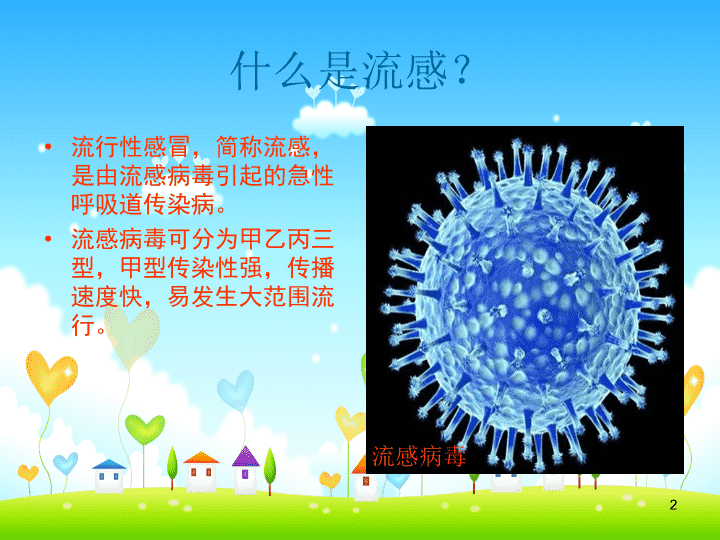 什么是流感？

• 流行性感冒，简称流感，是由流感病毒引起的急性呼吸道传染病。

• 流感病毒可分为甲乙丙三型，甲型传染性强，传播速度快，易发生大范围流行。

流感病毒

2